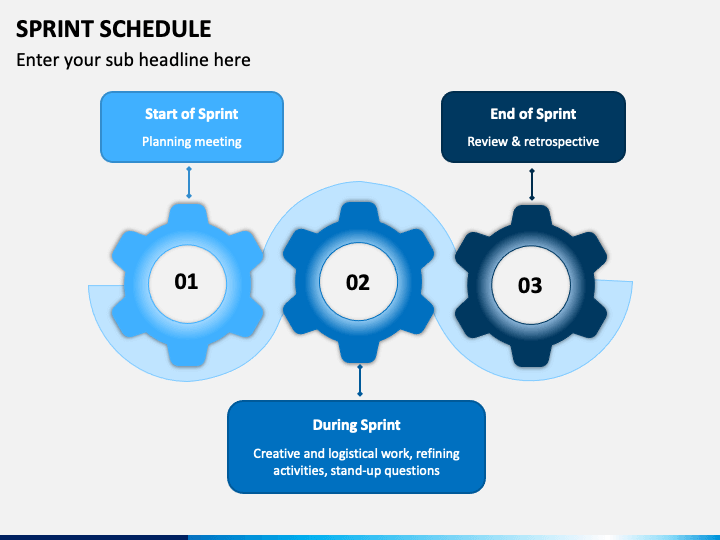 SPRINT SCHEDULE

Enter your sub headline here

Start of Sprint
Planning meeting

End of Sprint
Review & retrospective

01

02

03

During Sprint
Creative and logistical work, refining activities, stand-up questions